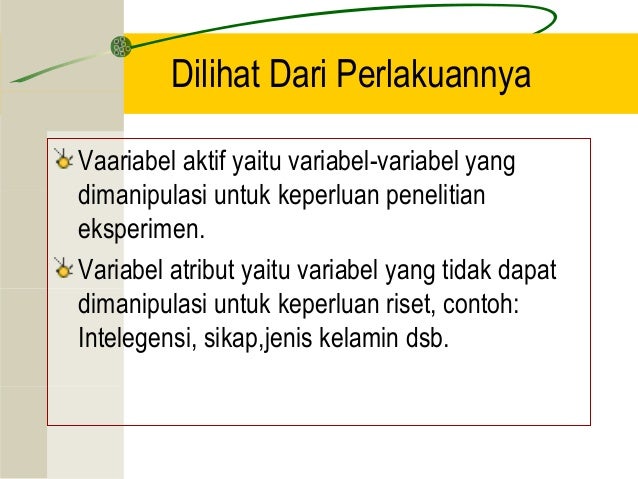 Dilihat Dari Perlakuannya

Vaariabel aktif yaitu variabel-variabel yang dimanipulasi untuk keperluan penelitian eksperimen.

Variabel atribut yaitu variabel yang tidak dapat dimanipulasi untuk keperluan riset, contoh: Intelegensi, sikap,jenis kelamin dsb.